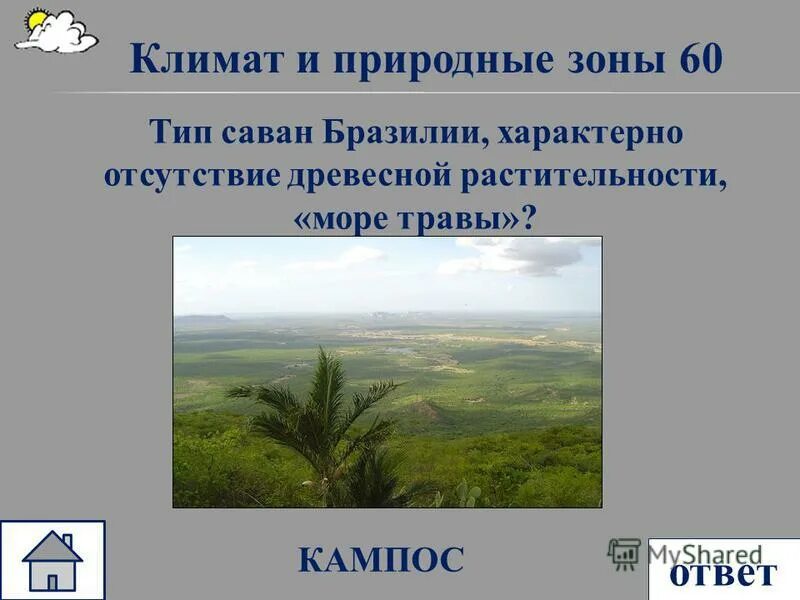 Климат и природные зоны 60

Тип саван Бразилии, характерно отсутствие древесной растительности, «море травы»?

КАМПОС

MyShared

ответ